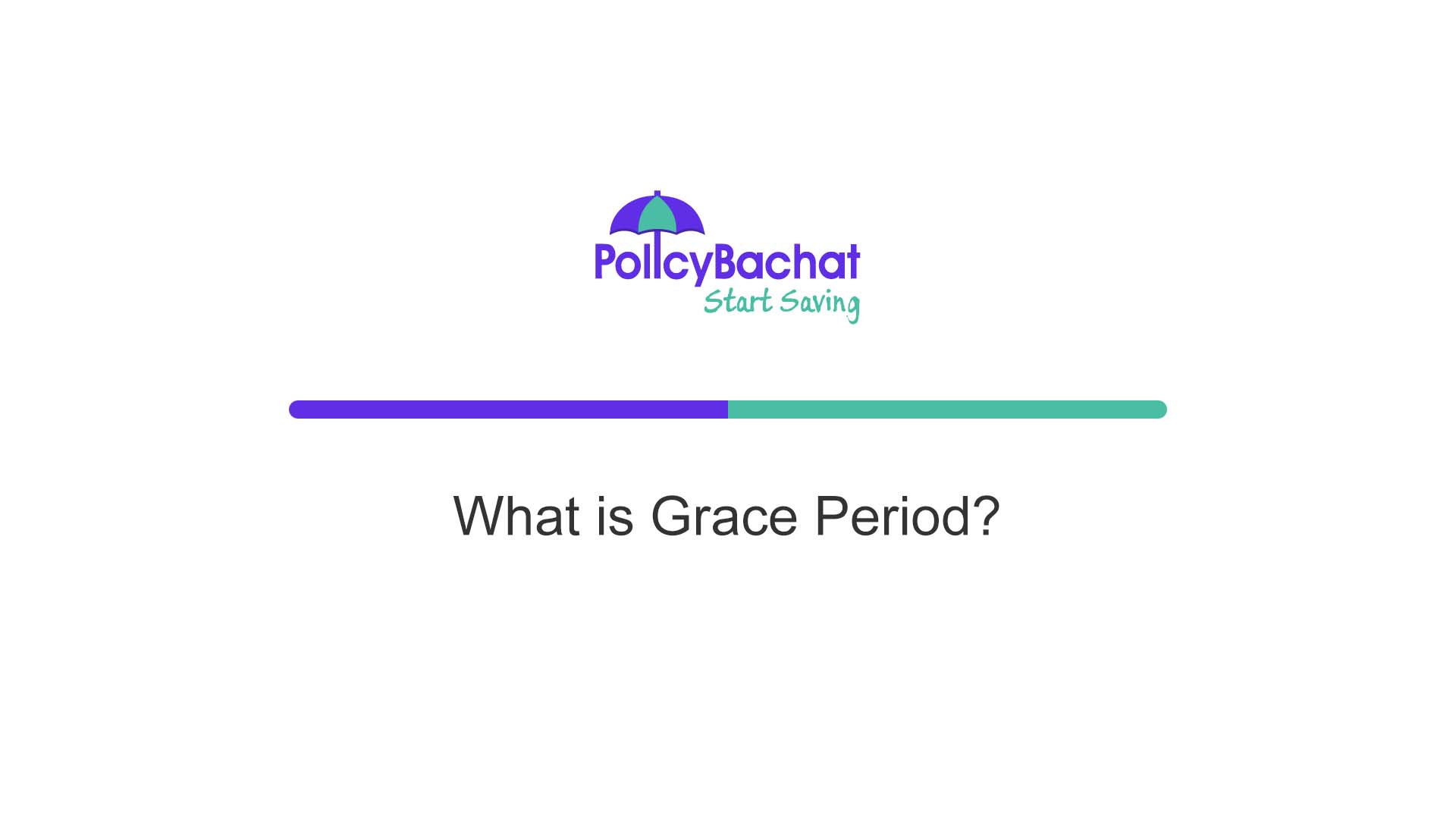 PolicyBachat
Start Saving

What is Grace Period?